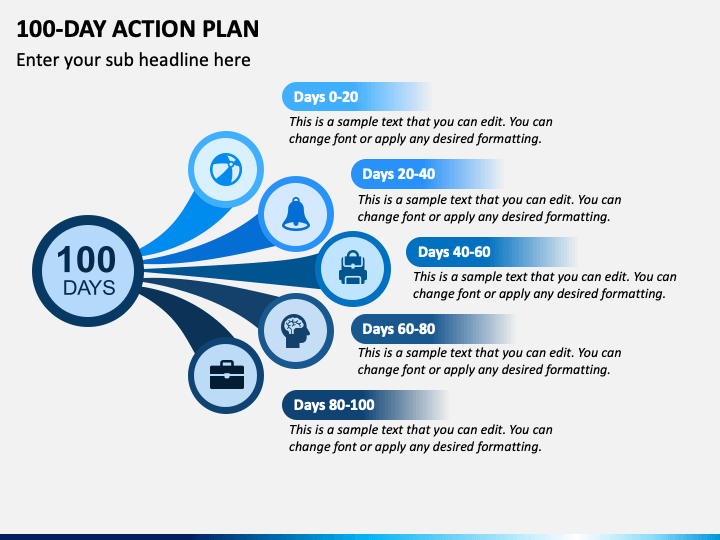 100-DAY ACTION PLAN

Enter your sub headline here

100 DAYS

Days 0-20

This is a sample text that you can edit. You can change font or apply any desired formatting.

Days 20-40

This is a sample text that you can edit. You can change font or apply any desired formatting.

Days 40-60

This is a sample text that you can edit. You can change font or apply any desired formatting.

Days 60-80

This is a sample text that you can edit. You can change font or apply any desired formatting.

Days 80-100

This is a sample text that you can edit. You can change font or apply any desired formatting.